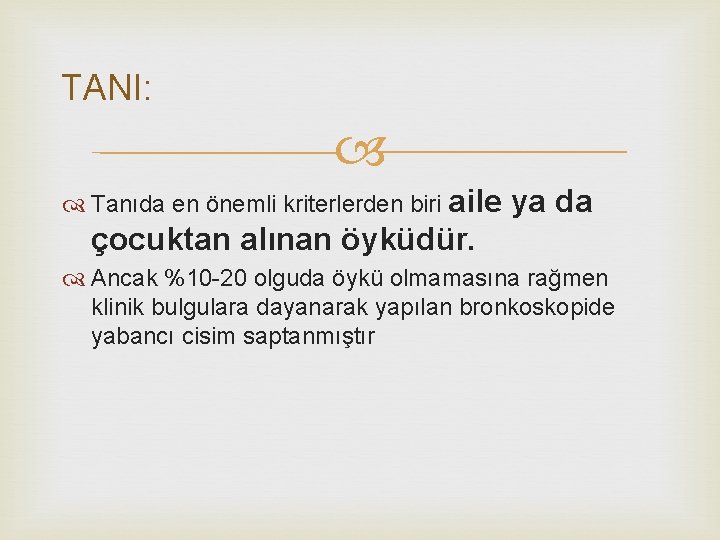 TANI:

Tanıda en önemli kriterlerden biri aile ya da çocuktan alınan öyküdür.

Ancak %10-20 olguda öykü olmamasına rağmen klinik bulgulara dayanarak yapılan bronkoskopide yabancı cisim saptanmıştır